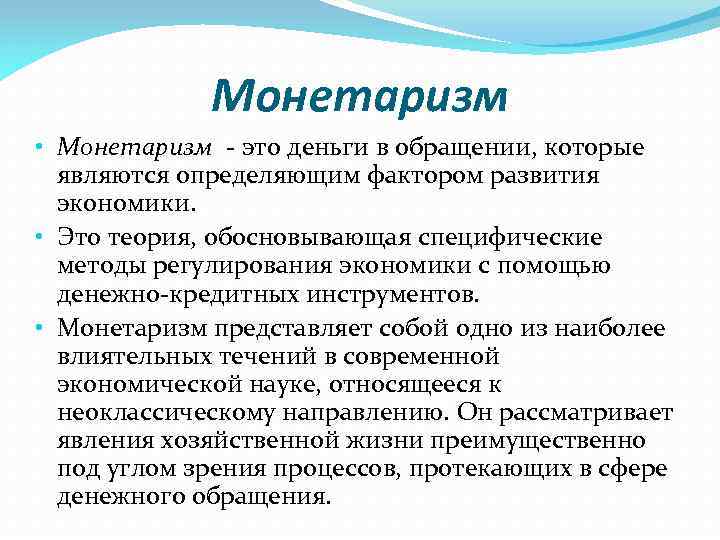 Монетаризм

• Монетаризм - это деньги в обращении, которые являются определяющим фактором развития экономики.

• Это теория, обосновывающая специфические методы регулирования экономики с помощью денежно-кредитных инструментов.

• Монетаризм представляет собой одно из наиболее влиятельных течений в современной экономической науке, относящееся к неоклассическому направлению. Он рассматривает явления хозяйственной жизни преимущественно под углом зрения процессов, протекающих в сфере денежного обращения.